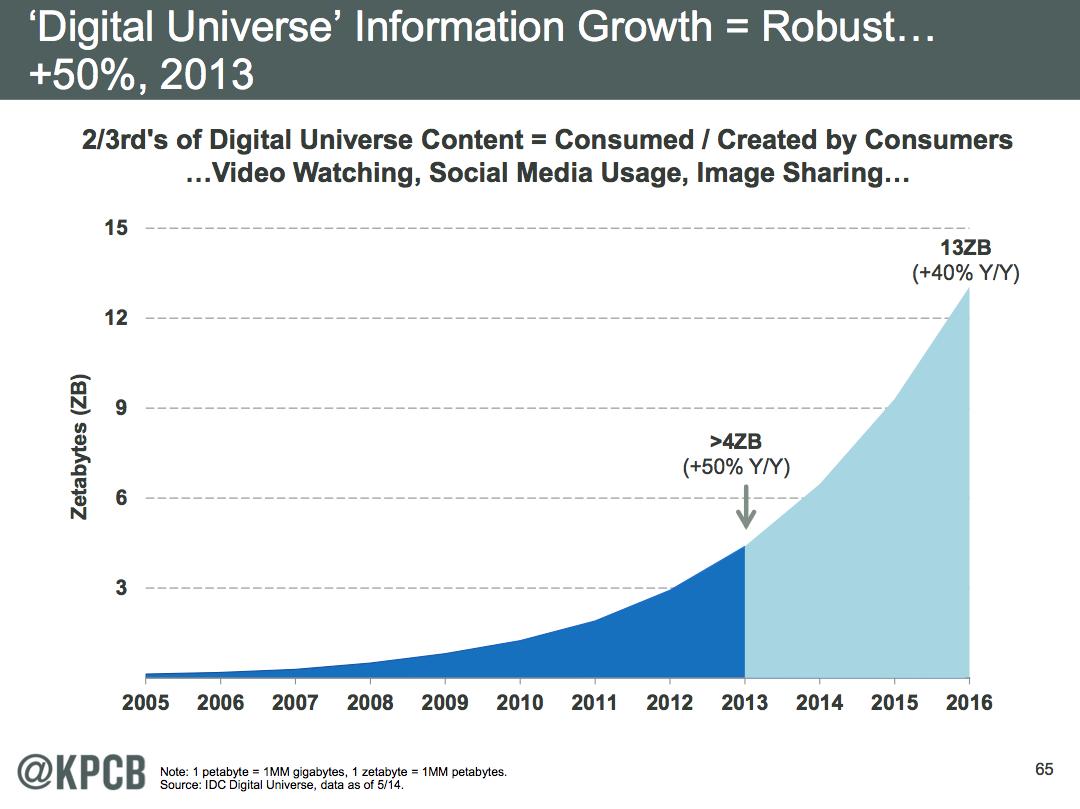 ‘Digital Universe’ Information Growth = Robust… +50%, 2013

2/3rd's of Digital Universe Content = Consumed / Created by Consumers …Video Watching, Social Media Usage, Image Sharing…

Zetabytes (ZB)

15
12
9
6
3

13ZB
(+40% Y/Y)

>4ZB
(+50% Y/Y)

2005 2006 2007 2008 2009 2010 2011 2012 2013 2014 2015 2016

@KPCB

Note: 1 petabyte = 1MM gigabytes, 1 zetabyte = 1MM petabytes.
Source: IDC Digital Universe, data as of 5/14.

65